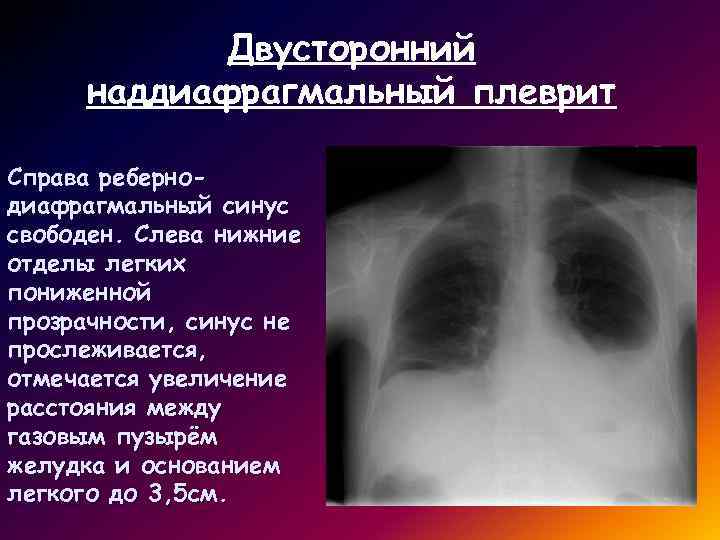 Двусторонний наддиафрагмальный плеврит

Справа реберно-диафрагмальный синус свободен. Слева нижние отделы легких пониженной прозрачности, синус не прослеживается, отмечается увеличение расстояния между газовым пузырём желудка и основанием легкого до 3,5см.